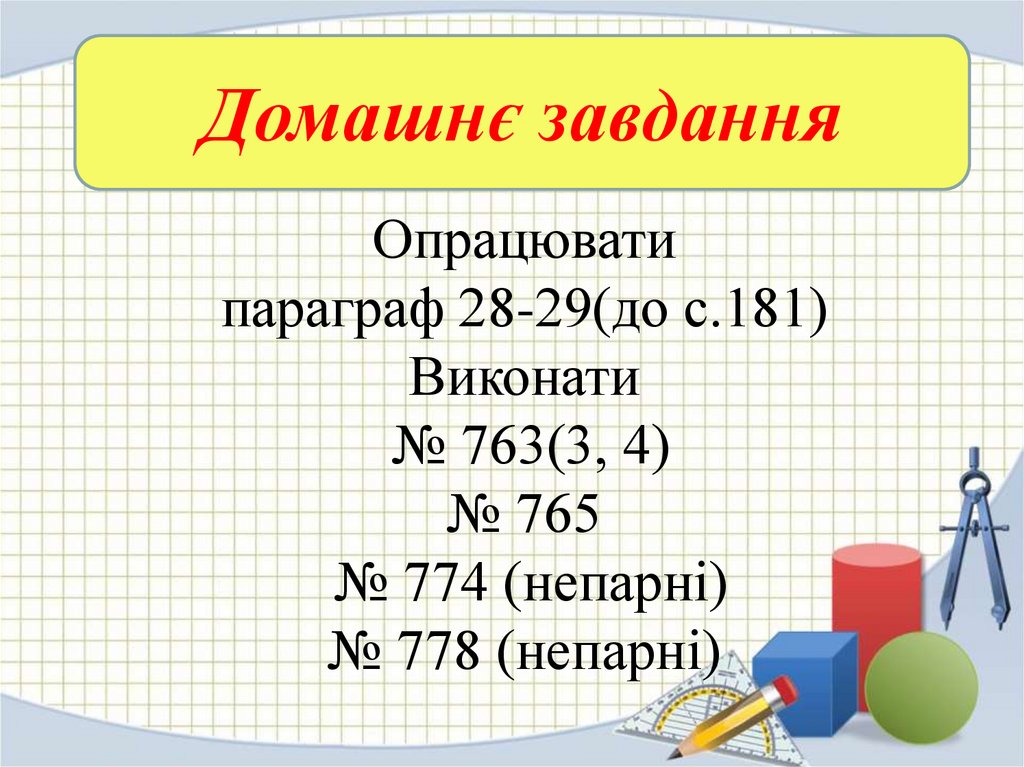 Домашнє завдання

Опрацювати
параграф 28-29(до с.181)
Виконати
№ 763(3, 4)
№ 765
№ 774 (непарні)
№ 778 (непарні)